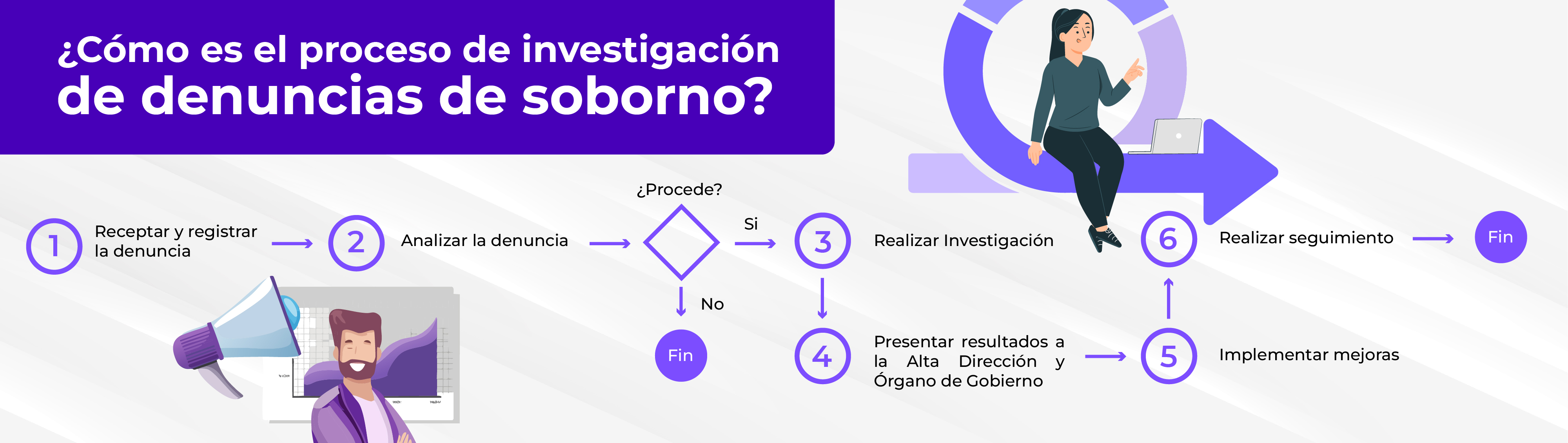 ¿Cómo es el proceso de investigación de denuncias de soborno?

1 Receptar y registrar la denuncia

2 Analizar la denuncia

¿Procede?

Si

No

Fin

3 Realizar Investigación

4 Presentar resultados a la Alta Dirección y Órgano de Gobierno

5 Implementar mejoras

6 Realizar seguimiento

Fin